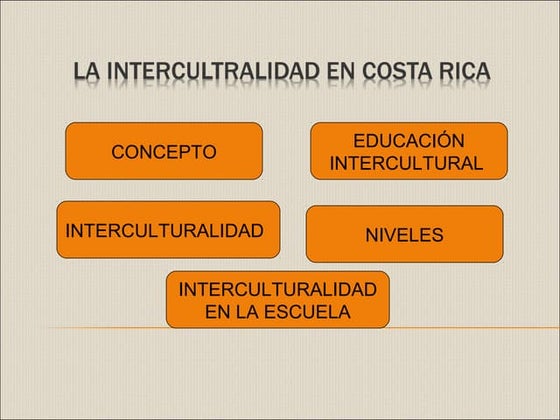 LA INTERCULTRALIDAD EN COSTA RICA

CONCEPTO

EDUCACIÓN INTERCULTURAL

INTERCULTURALIDAD

NIVELES

INTERCULTURALIDAD EN LA ESCUELA